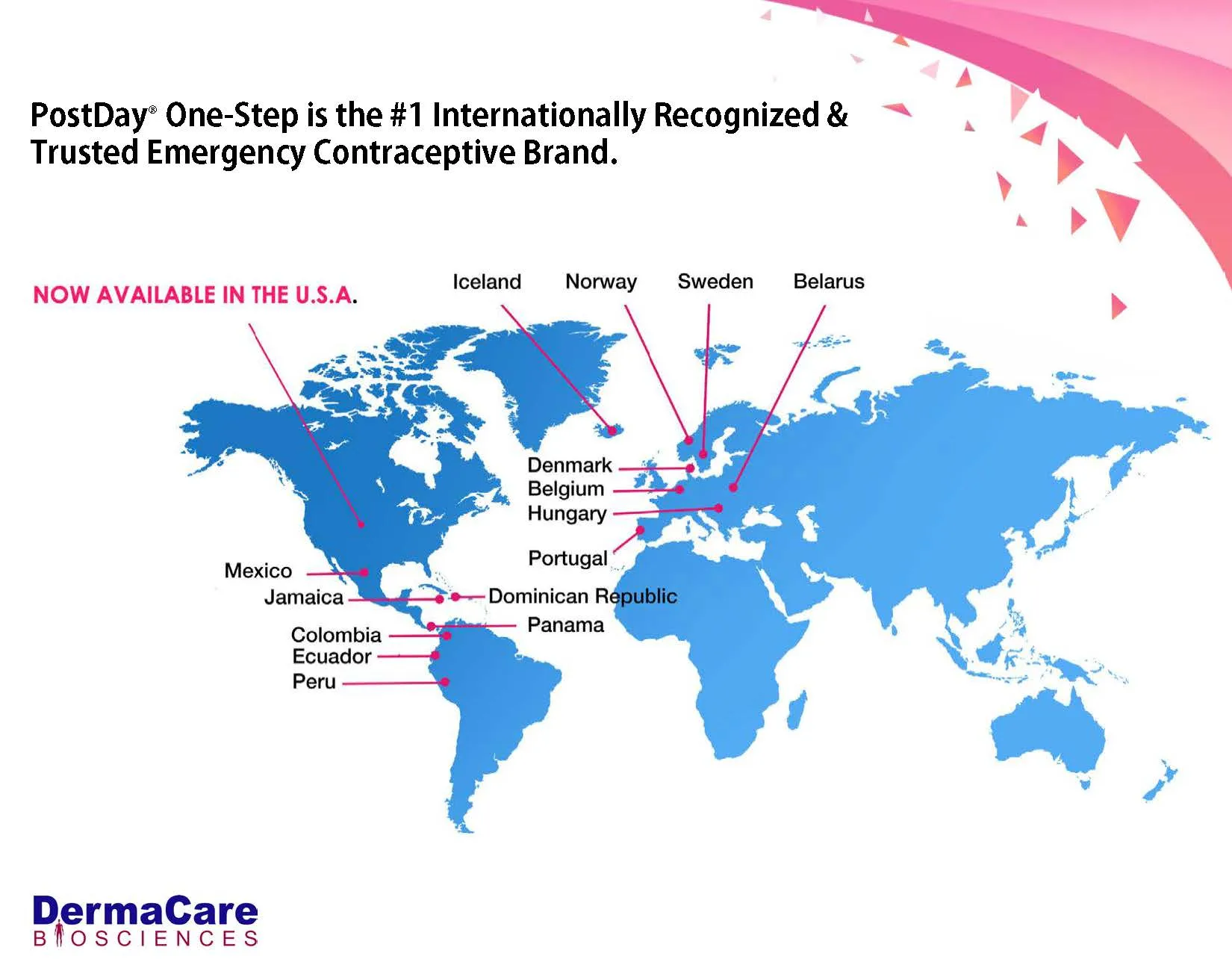 PostDay® One-Step is the #1 Internationally Recognized & Trusted Emergency Contraceptive Brand.

NOW AVAILABLE IN THE U.S.A.

Iceland

Norway

Sweden

Belarus

Denmark

Belgium

Hungary

Portugal

Mexico

Jamaica

Dominican Republic

Panama

Colombia

Ecuador

Peru

DermaCare
BIOSCIENCES